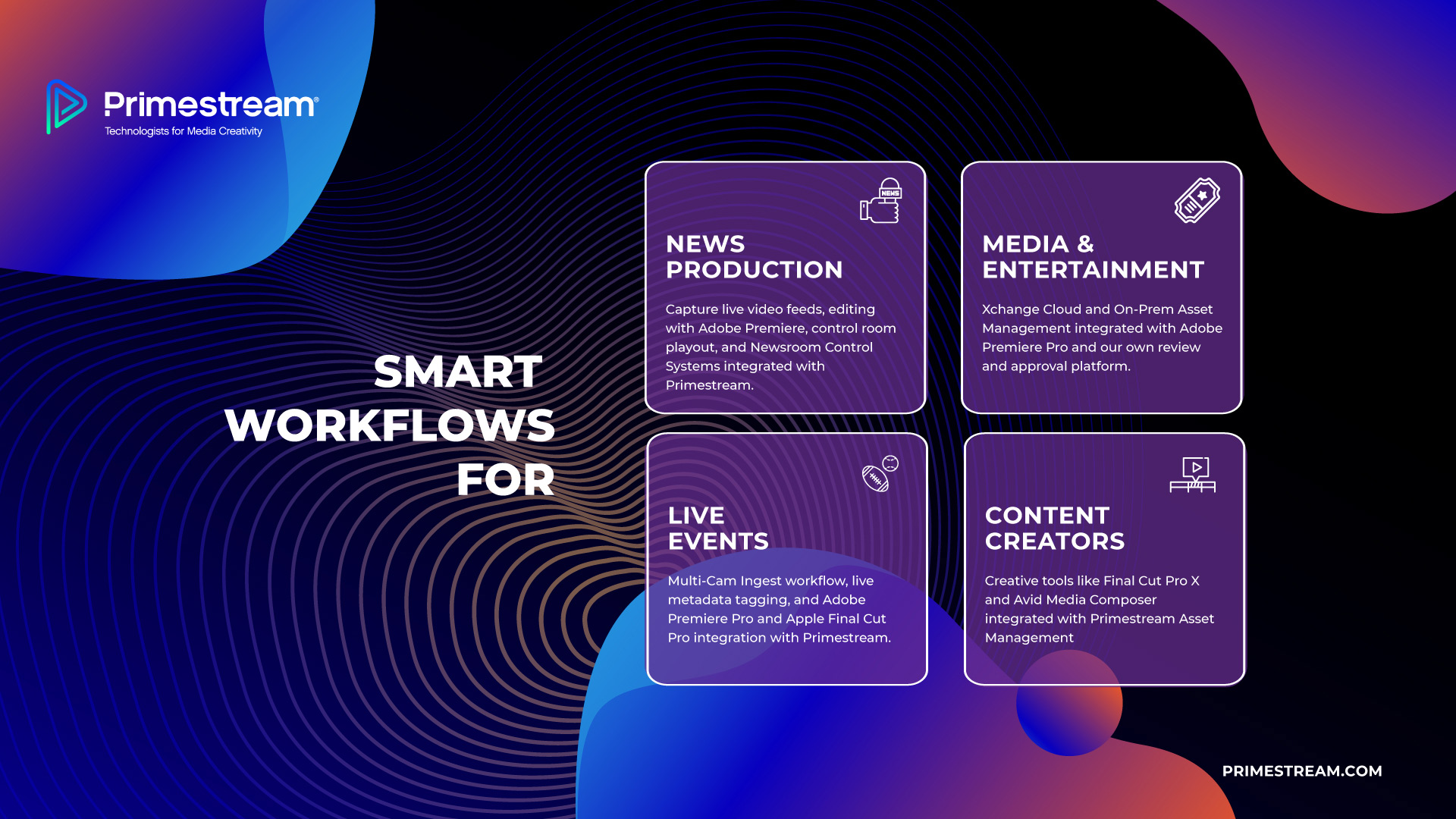 Primestream®
Technologists for Media Creativity

SMART WORKFLOWS FOR

NEWS

NEWS PRODUCTION

Capture live video feeds, editing with Adobe Premiere, control room playout, and Newsroom Control Systems integrated with Primestream.

MEDIA & ENTERTAINMENT

Xchange Cloud and On-Prem Asset Management integrated with Adobe Premiere Pro and our own review and approval platform.

LIVE EVENTS

Multi-Cam Ingest workflow, live metadata tagging, and Adobe Premiere Pro and Apple Final Cut Pro integration with Primestream.

CONTENT CREATORS

Creative tools like Final Cut Pro X and Avid Media Composer integrated with Primestream Asset Management

PRIMESTREAM.COM